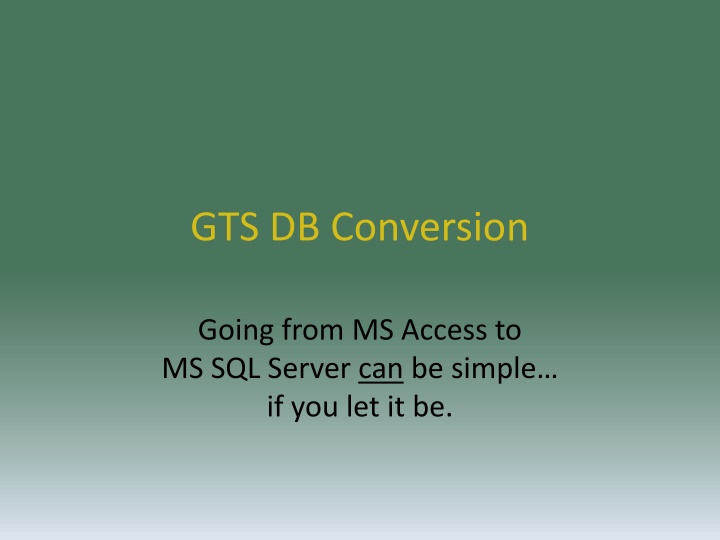 GTS DB Conversion

Going from MS Access to
MS SQL Server can be simple…
if you let it be.